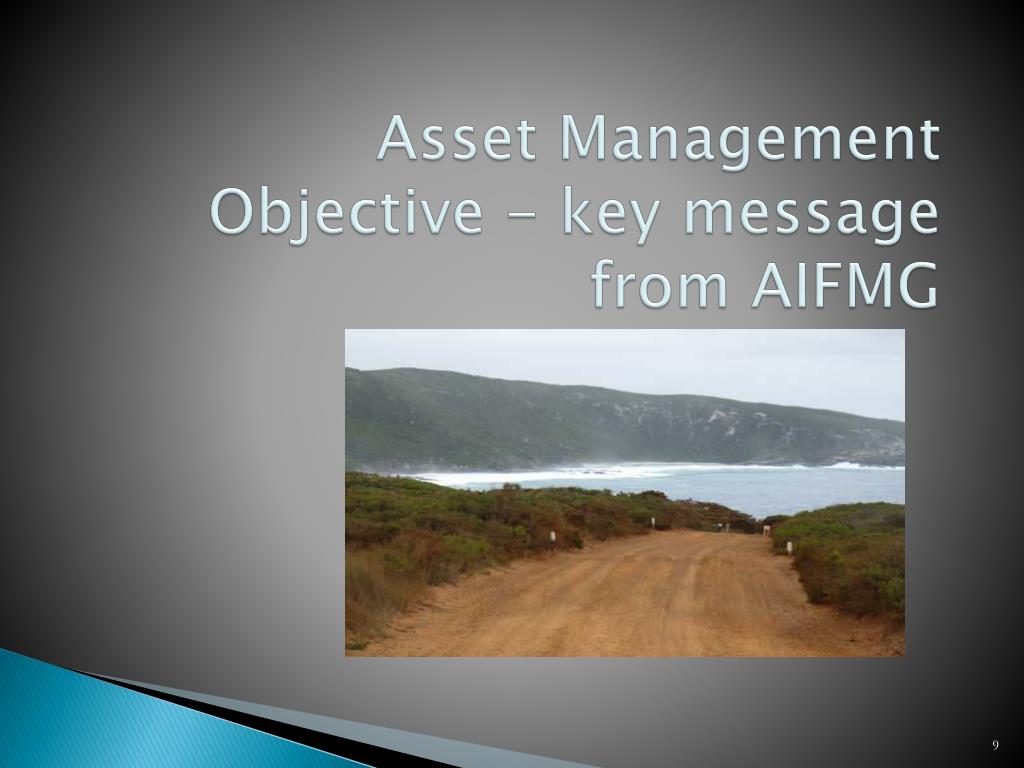 Asset Management Objective – key message from AIFMG

9